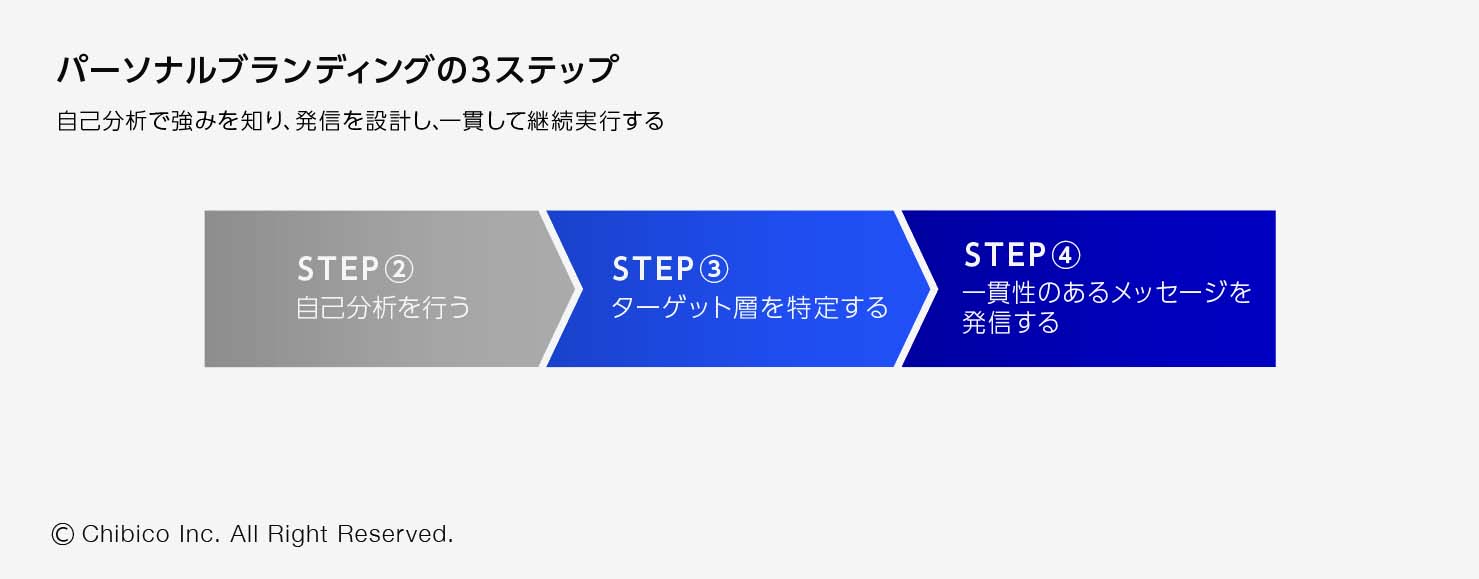 パーソナルブランディングの3ステップ

自己分析で強みを知り､発信を設計し､一貫して継続実行する

STEP②
自己分析を行う

STEP③
ターゲット層を特定する

STEP④
一貫性のあるメッセージを発信する

© Chibico Inc. All Right Reserved.